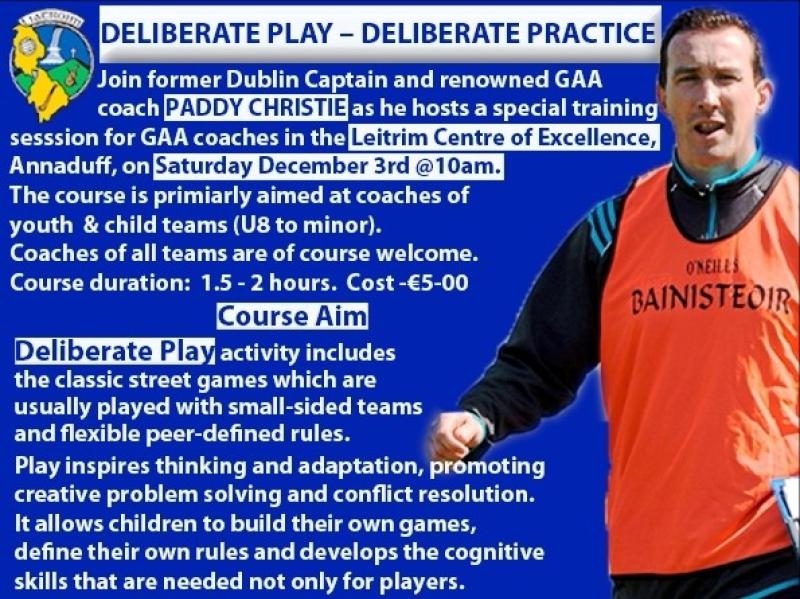 LIATROIM

DELIBERATE PLAY – DELIBERATE PRACTICE

Join former Dublin Captain and renowned GAA coach PADDY CHRISTIE as he hosts a special training sesssion for GAA coaches in the Leitrim Centre of Excellence, Annaduff, on Saturday December 3rd @10am. The course is primarily aimed at coaches of youth & child teams (U8 to minor). Coaches of all teams are of course welcome. Course duration: 1.5 - 2 hours. Cost -€5-00

Course Aim

Deliberate Play activity includes the classic street games which are usually played with small-sided teams and flexible peer-defined rules.

Play inspires thinking and adaptation, promoting creative problem solving and conflict resolution. It allows children to build their own games, define their own rules and develops the cognitive skills that are needed not only for players.

O'NEILLS
BAINISTEOIR